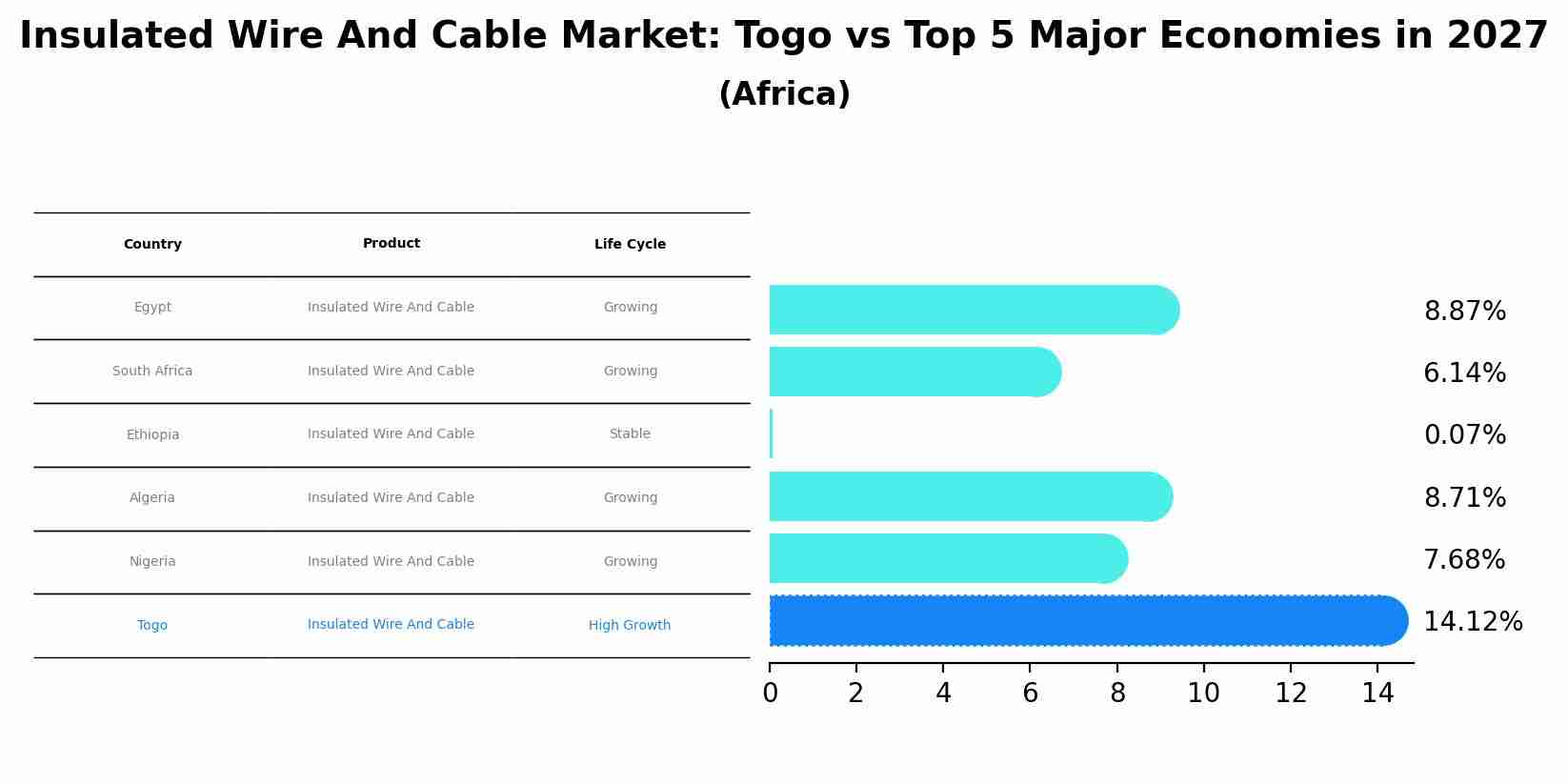 Insulated Wire And Cable Market: Togo vs Top 5 Major Economies in 2027
(Africa)

| Country | Product | Life Cycle |
|---|---|---|
| Egypt | Insulated Wire And Cable | Growing |
| South Africa | Insulated Wire And Cable | Growing |
| Ethiopia | Insulated Wire And Cable | Stable |
| Algeria | Insulated Wire And Cable | Growing |
| Nigeria | Insulated Wire And Cable | Growing |
| Togo | Insulated Wire And Cable | High Growth |

8.87%
6.14%
0.07%
8.71%
7.68%
14.12%

0 2 4 6 8 10 12 14